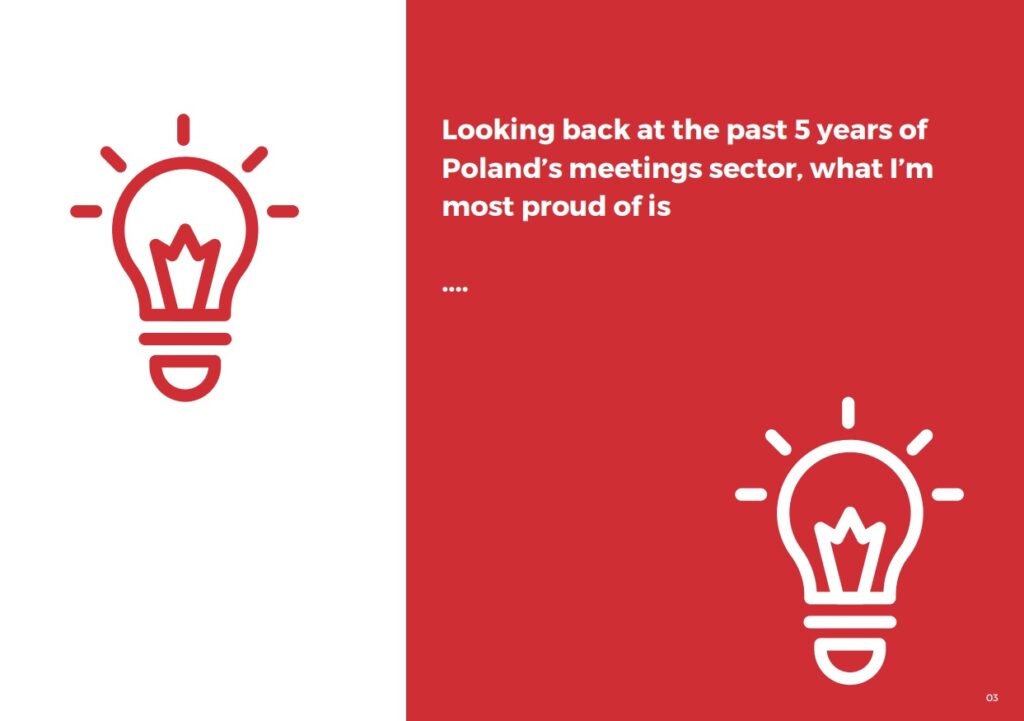 Looking back at the past 5 years of Poland’s meetings sector, what I’m most proud of is

....

03